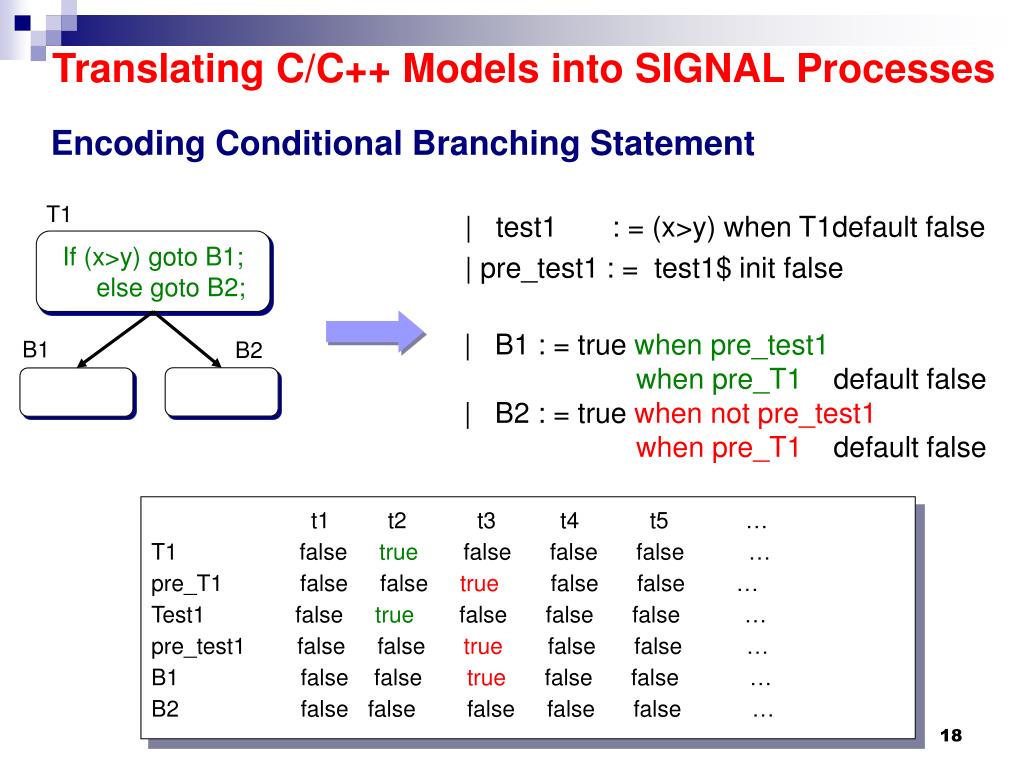 Translating C/C++ Models into SIGNAL Processes

Encoding Conditional Branching Statement

T1

If (x>y) goto B1;
else goto B2;

B1

B2

| test1 : = (x>y) when T1default false
| pre_test1 : = test1$ init false

| B1 : = true when pre_test1
when pre_T1 default false
| B2 : = true when not pre_test1
when pre_T1 default false

| | t1 | t2 | t3 | t4 | t5 | … |
|---|---|---|---|---|---|---|
| T1 | false | true | false | false | false | … |
| pre_T1 | false | false | true | false | false | … |
| Test1 | false | true | false | false | false | … |
| pre_test1 | false | false | true | false | false | … |
| B1 | false | false | true | false | false | … |
| B2 | false | false | false | false | false | … |

18